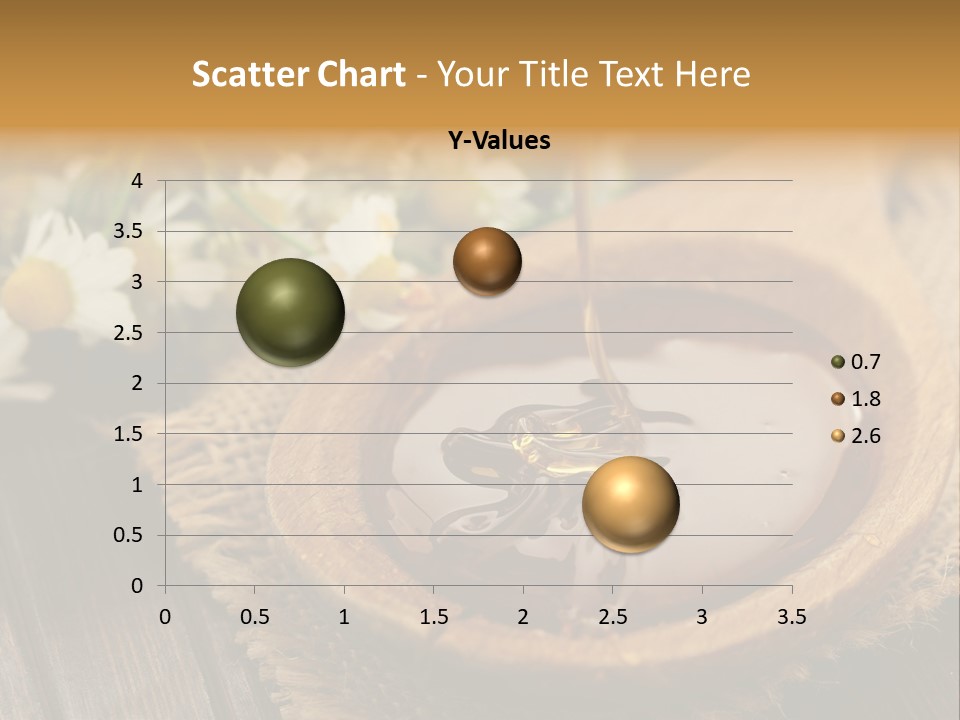 Scatter Chart - Your Title Text Here

Y-Values

4
3.5
3
2.5
2
1.5
1
0.5
0

0 0.5 1 1.5 2 2.5 3 3.5

0.7
1.8
2.6